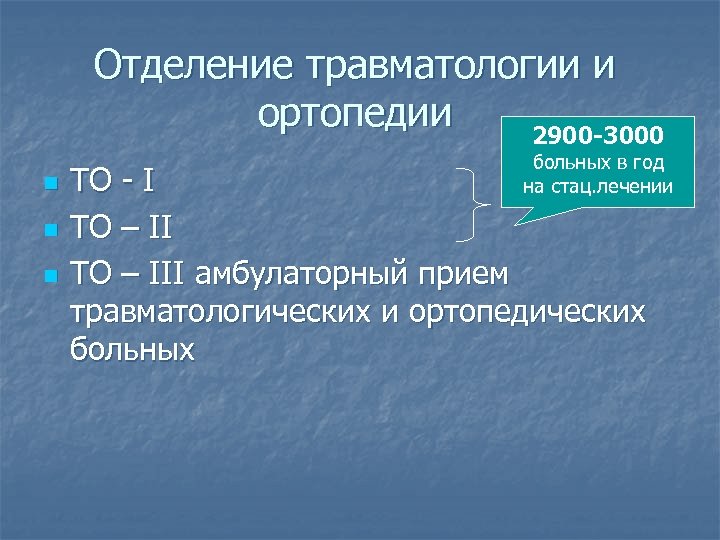 Отделение травматологии и ортопедии

2900-3000
больных в год
на стац.лечении

ТО - I

ТО – II

ТО – III амбулаторный прием травматологических и ортопедических больных